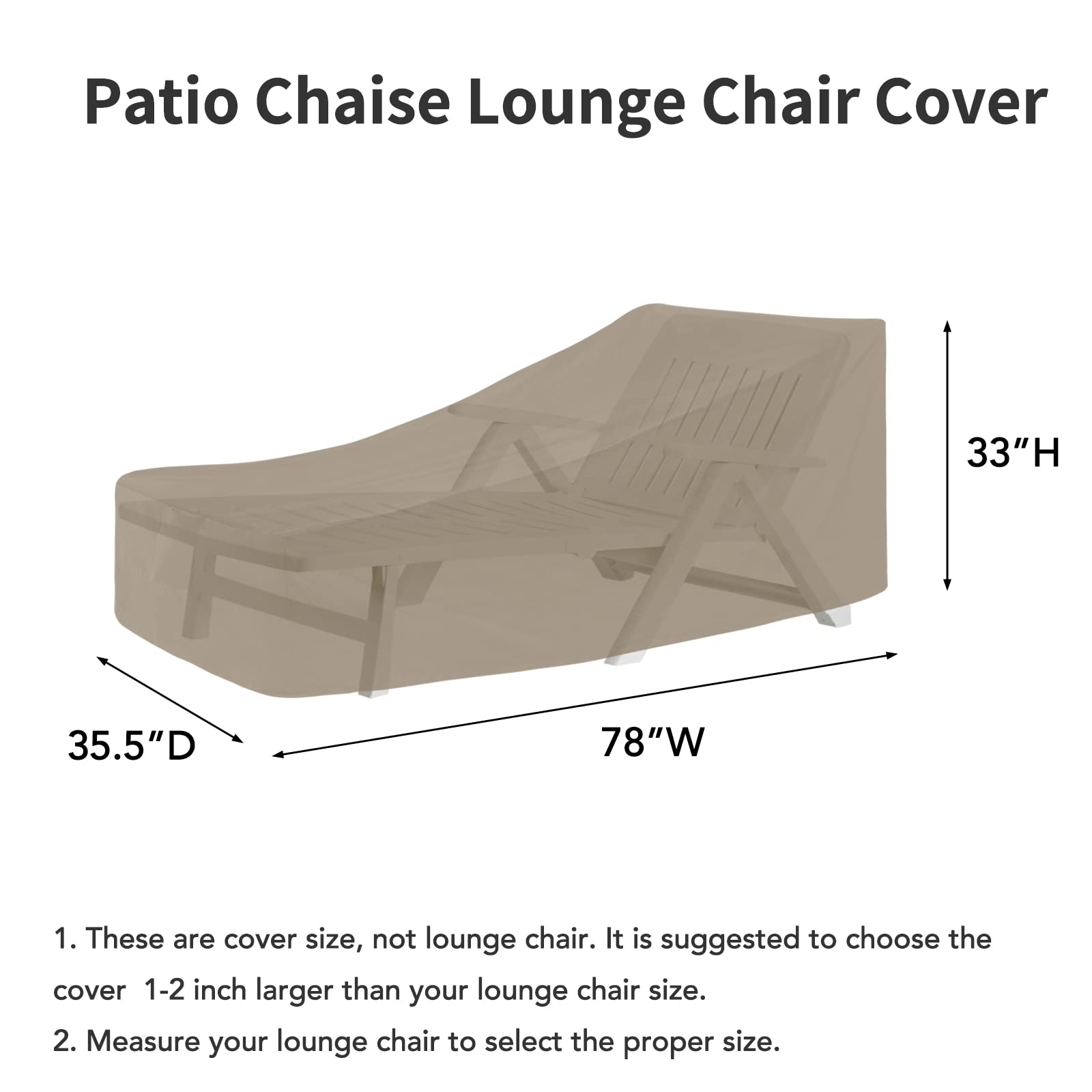 Patio Chaise Lounge Chair Cover

33″H

35.5″D

78″W

1. These are cover size, not lounge chair. It is suggested to choose the cover 1-2 inch larger than your lounge chair size.

2. Measure your lounge chair to select the proper size.